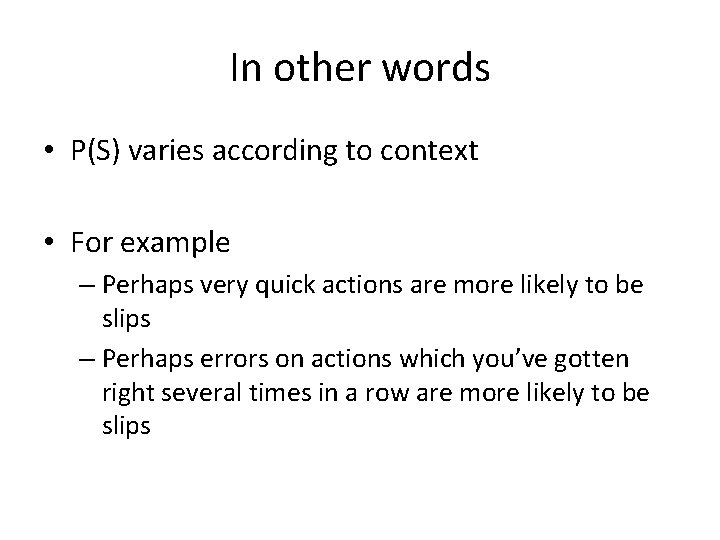 In other words

• P(S) varies according to context

• For example
– Perhaps very quick actions are more likely to be slips
– Perhaps errors on actions which you've gotten right several times in a row are more likely to be slips